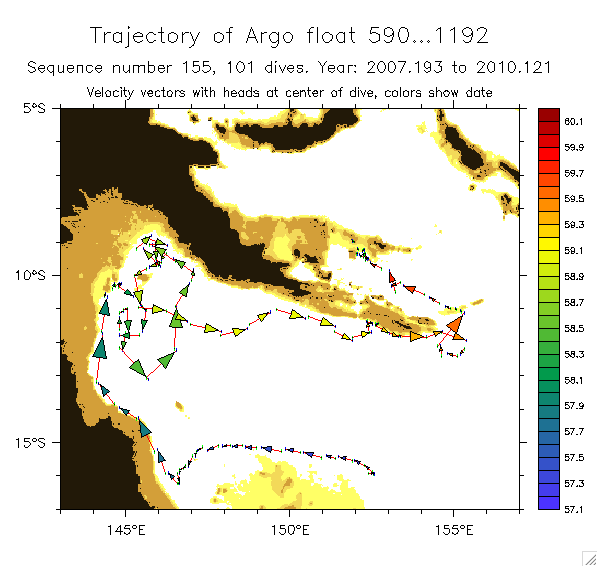 Trajectory of Argo float 590...1192

Sequence number 155, 101 dives. Year: 2007.193 to 2010.121

Velocity vectors with heads at center of dive, colors show date

5°S

10°S

15°S

145°E

150°E

155°E

60.1
59.9
59.7
59.5
59.3
59.1
58.9
58.7
58.5
58.3
58.1
57.9
57.7
57.5
57.3
57.1